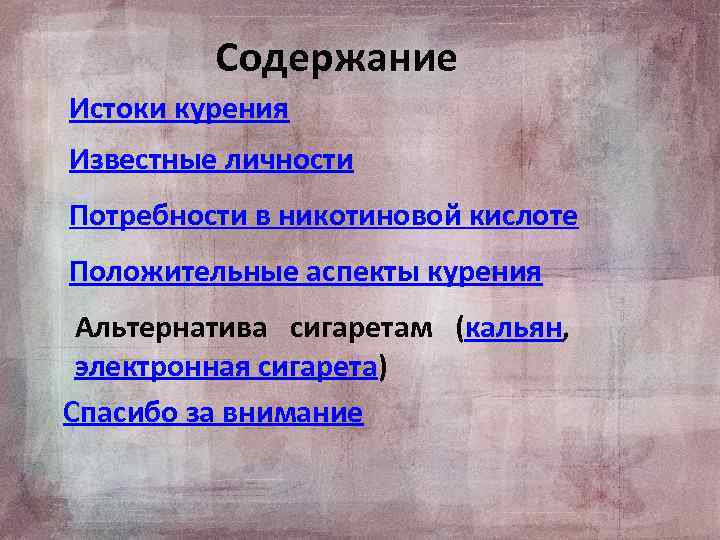 Содержание

Истоки курения

Известные личности

Потребности в никотиновой кислоте

Положительные аспекты курения

Альтернатива сигаретам (кальян, электронная сигарета)

Спасибо за внимание